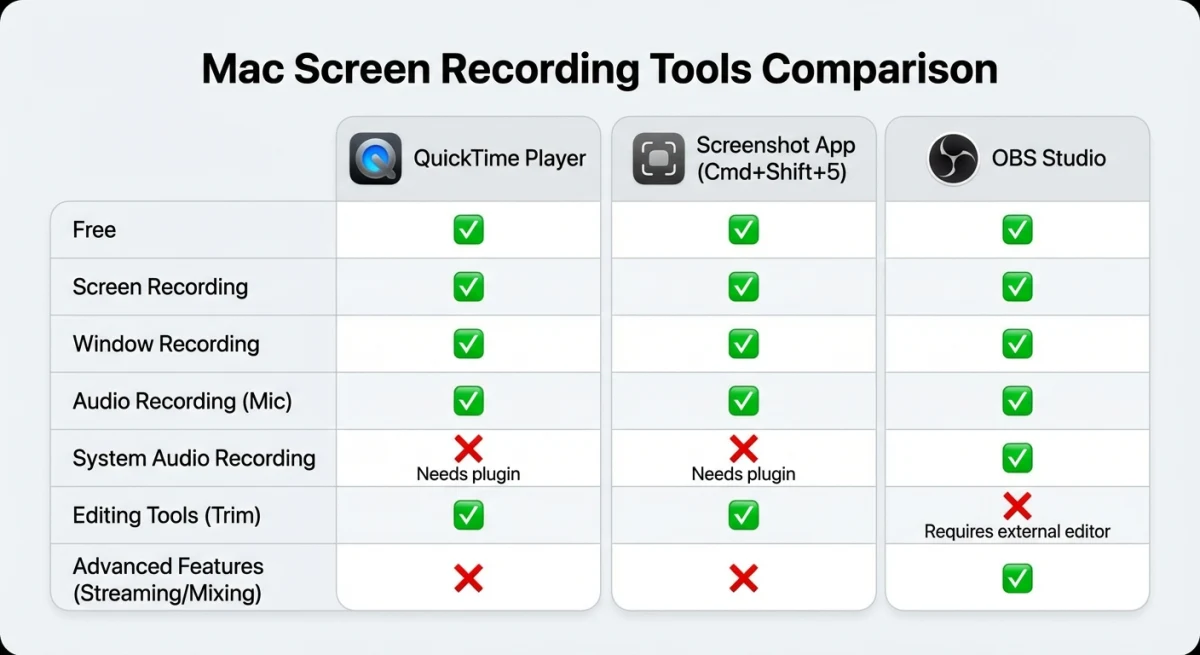 Mac Screen Recording Tools Comparison

| | QuickTime Player | Screenshot App (Cmd+Shift+5) | OBS Studio |
|---|---|---|---|
| Free | ✅ | ✅ | ✅ |
| Screen Recording | ✅ | ✅ | ✅ |
| Window Recording | ✅ | ✅ | ✅ |
| Audio Recording (Mic) | ✅ | ✅ | ✅ |
| System Audio Recording | ❌ Needs plugin | ❌ Needs plugin | ✅ |
| Editing Tools (Trim) | ✅ | ✅ | ❌ Requires external editor |
| Advanced Features (Streaming/Mixing) | ❌ | ❌ | ✅ |